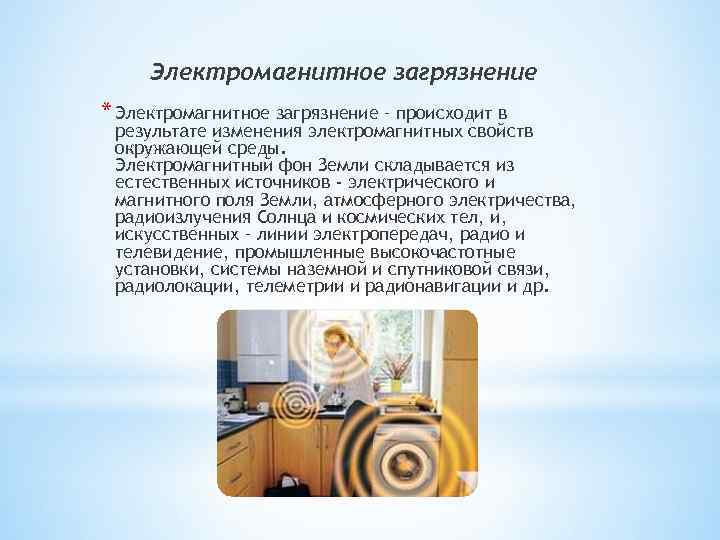 Электромагнитное загрязнение

* Электромагнитное загрязнение - происходит в результате изменения электромагнитных свойств окружающей среды.
Электромагнитный фон Земли складывается из естественных источников - электрического и магнитного поля Земли, атмосферного электричества, радиоизлучения Солнца и космических тел, и, искусственных - линии электропередач, радио и телевидение, промышленные высокочастотные установки, системы наземной и спутниковой связи, радиолокации, телеметрии и радионавигации и др.